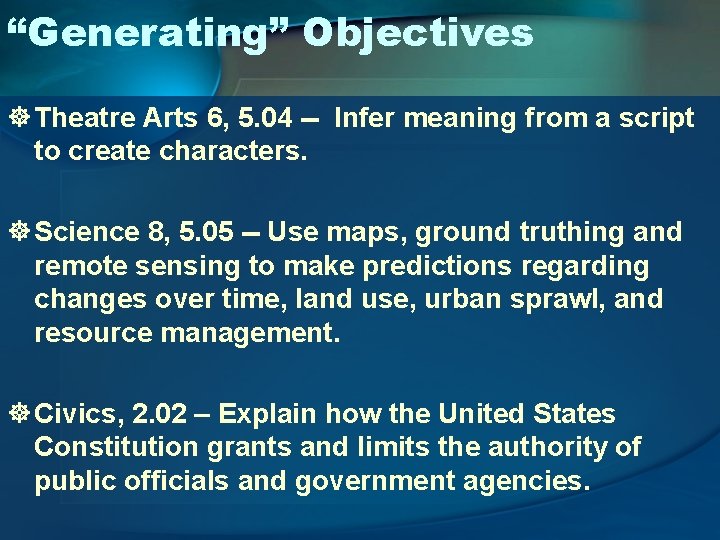 “Generating” Objectives

Theatre Arts 6, 5.04 – Infer meaning from a script to create characters.

Science 8, 5.05 – Use maps, ground truthing and remote sensing to make predictions regarding changes over time, land use, urban sprawl, and resource management.

Civics, 2.02 – Explain how the United States Constitution grants and limits the authority of public officials and government agencies.